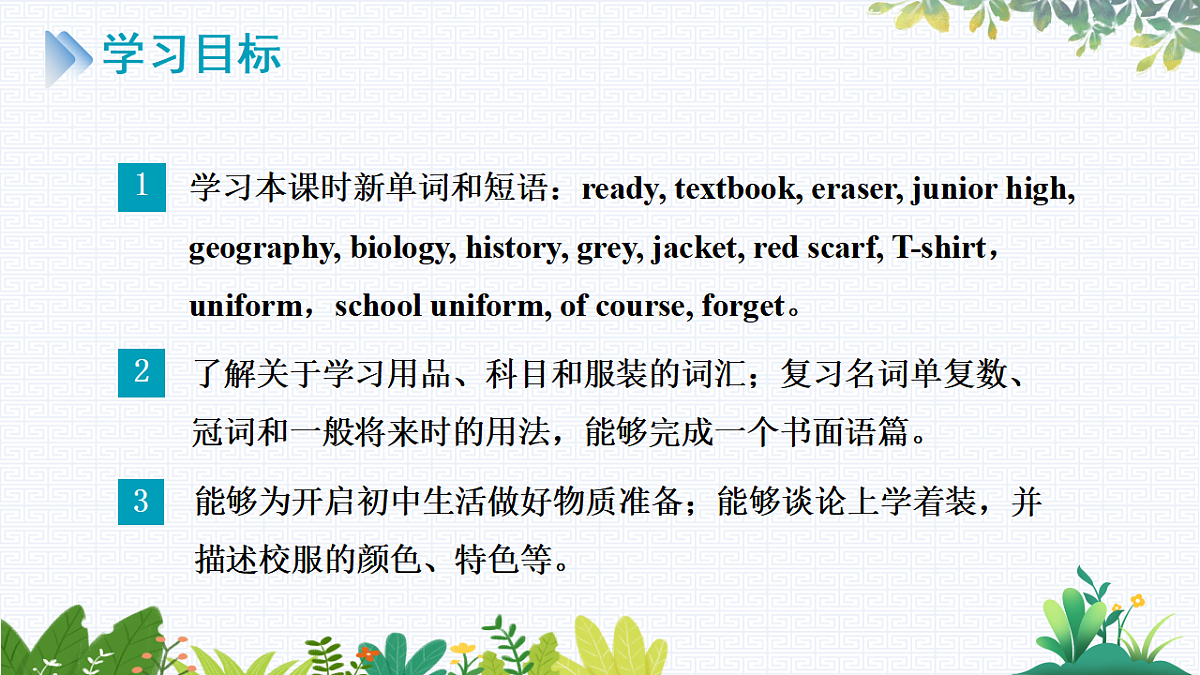 学习目标

1 学习本课时新单词和短语：ready, textbook, eraser, junior high, geography, biology, history, grey, jacket, red scarf, T-shirt，uniform，school uniform, of course, forget。

2 了解关于学习用品、科目和服装的词汇；复习名词单复数、冠词和一般将来时的用法，能够完成一个书面语篇。

3 能够为开启初中生活做好物质准备；能够谈论上学着装，并描述校服的颜色、特色等。